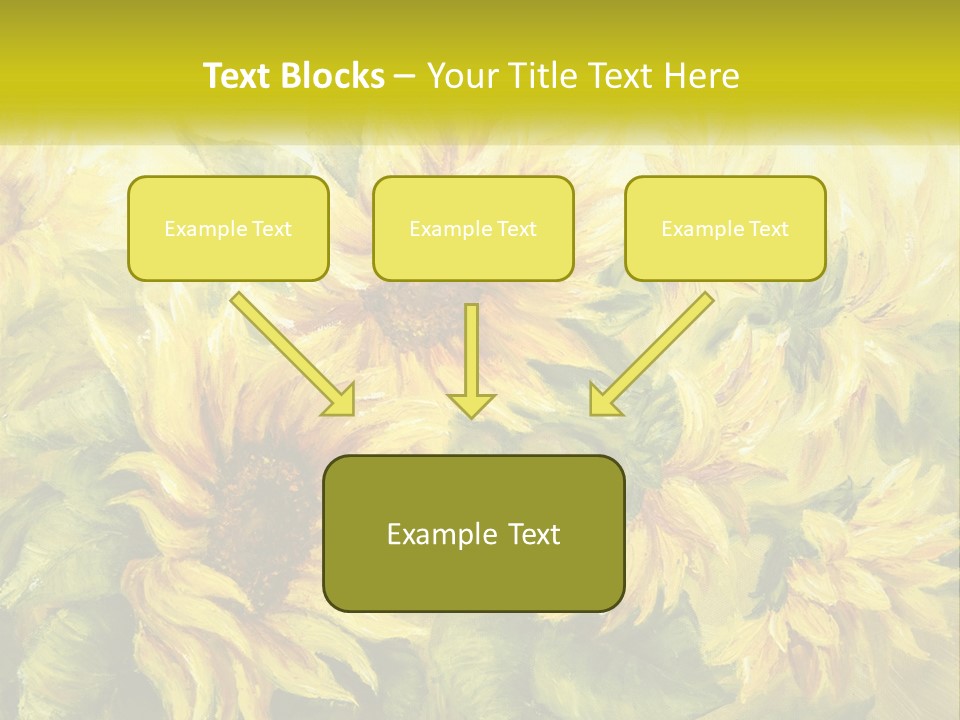 Text Blocks – Your Title Text Here

Example Text

Example Text

Example Text

Example Text